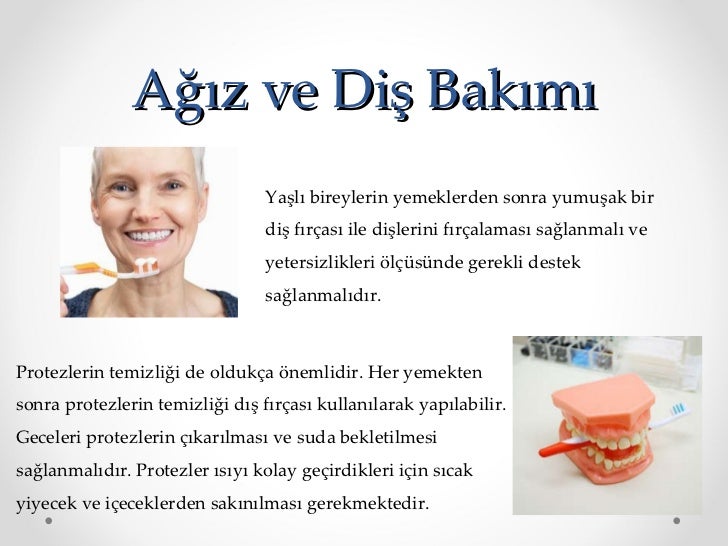 Ağız ve Diş Bakımı

Yaşlı bireylerin yemeklerden sonra yumuşak bir diş fırçası ile dişlerini fırçalaması sağlanmalı ve yetersizlikleri ölçüsünde gerekli destek sağlanmalıdır.

Protezlerin temizliği de oldukça önemlidir. Her yemekten sonra protezlerin temizliği dış fırçası kullanılarak yapılabilir. Geceleri protezlerin çıkarılması ve suda bekletilmesi sağlanmalıdır. Protezler ısıyı kolay geçirdikleri için sıcak yiyecek ve içeceklerden sakınılması gerekmektedir.